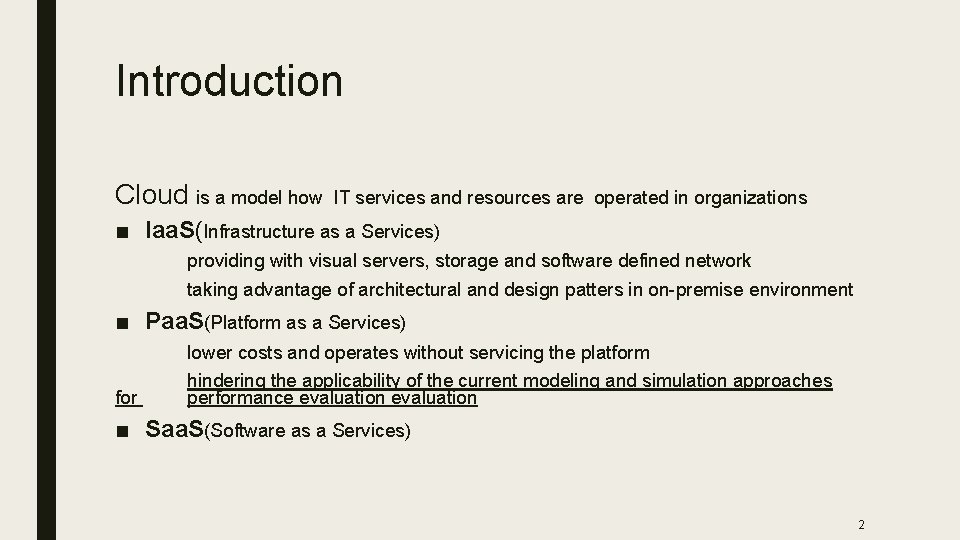 Introduction

Cloud is a model how IT services and resources are operated in organizations

■ IaaS(Infrastructure as a Services)

providing with visual servers, storage and software defined network

taking advantage of architectural and design patters in on-premise environment

■ PaaS(Platform as a Services)

lower costs and operates without servicing the platform

hindering the applicability of the current modeling and simulation approaches for performance evaluation evaluation

■ SaaS(Software as a Services)

2